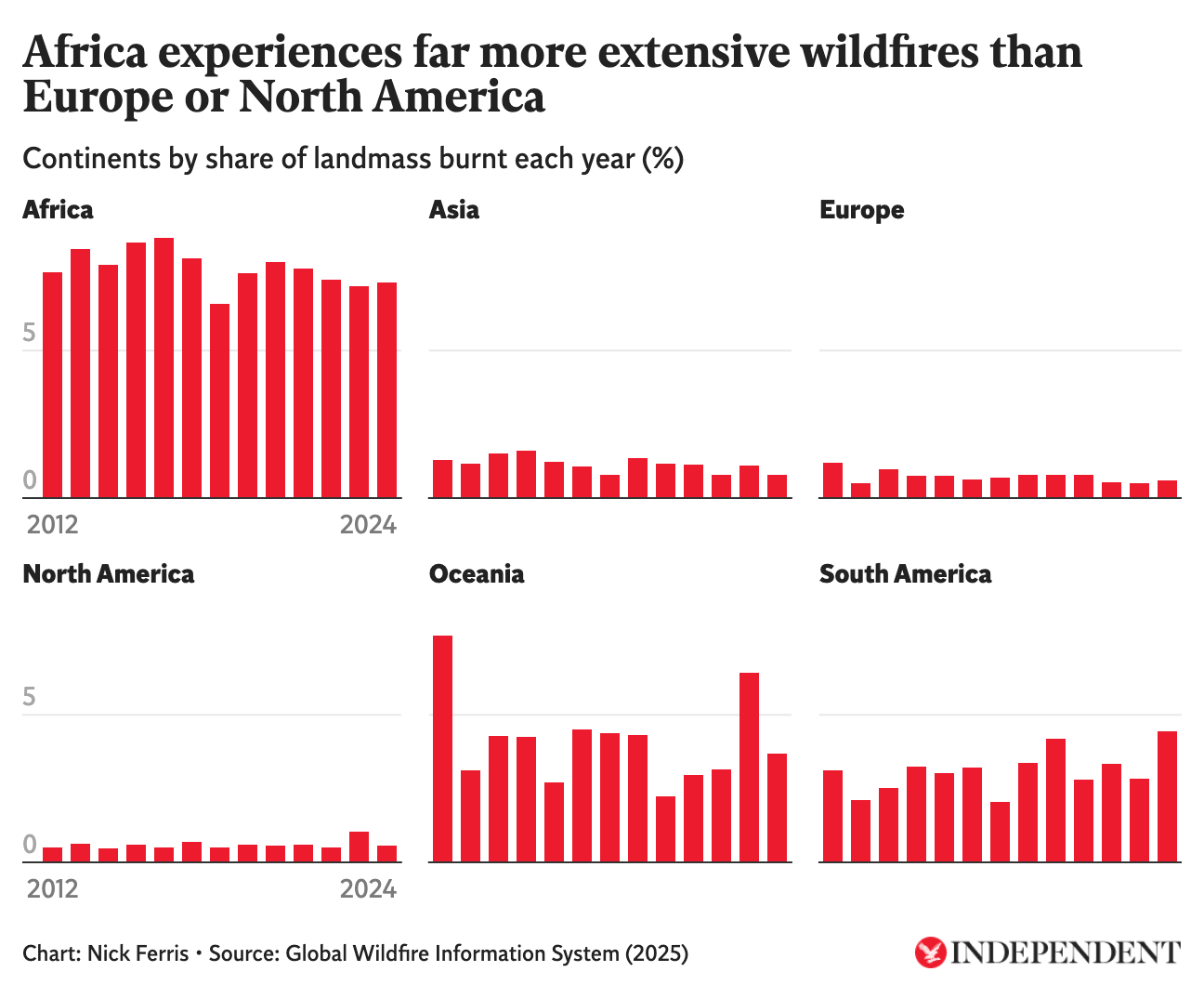 Africa experiences far more extensive wildfires than Europe or North America

Continents by share of landmass burnt each year (%)

Africa

5

0

2012

2024

Asia

Europe

North America

5

0

2012

2024

Oceania

South America

Chart: Nick Ferris • Source: Global Wildfire Information System (2025)

INDEPENDENT